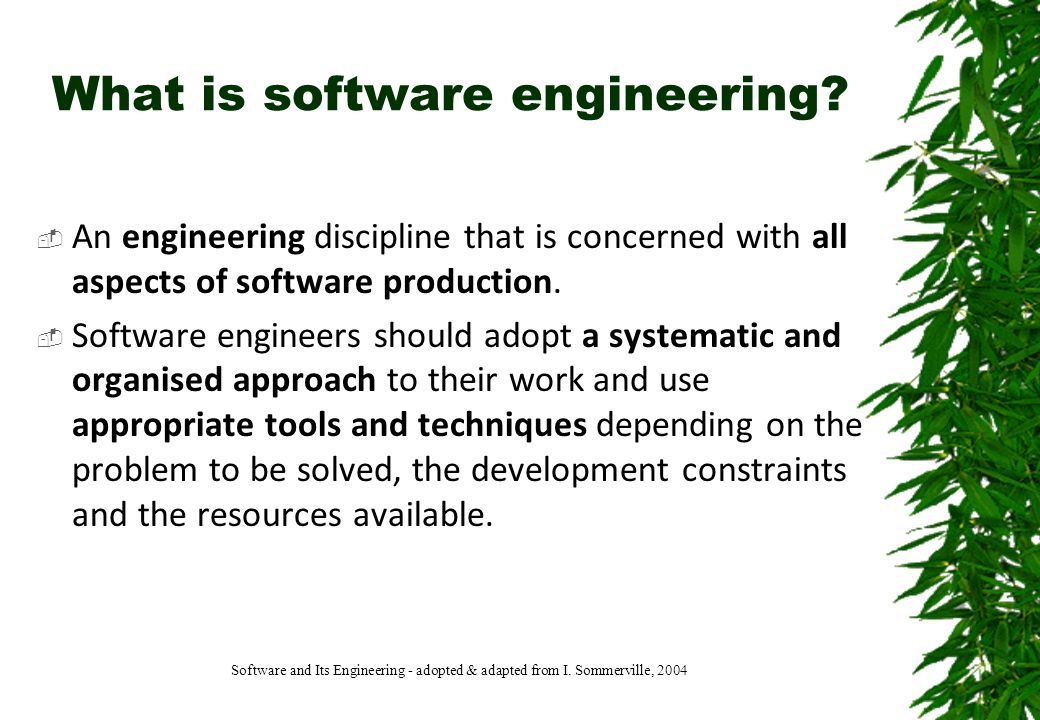 What is software engineering?

An engineering discipline that is concerned with all aspects of software production.

Software engineers should adopt a systematic and organised approach to their work and use appropriate tools and techniques depending on the problem to be solved, the development constraints and the resources available.

Software and Its Engineering - adopted & adapted from I. Sommerville, 2004